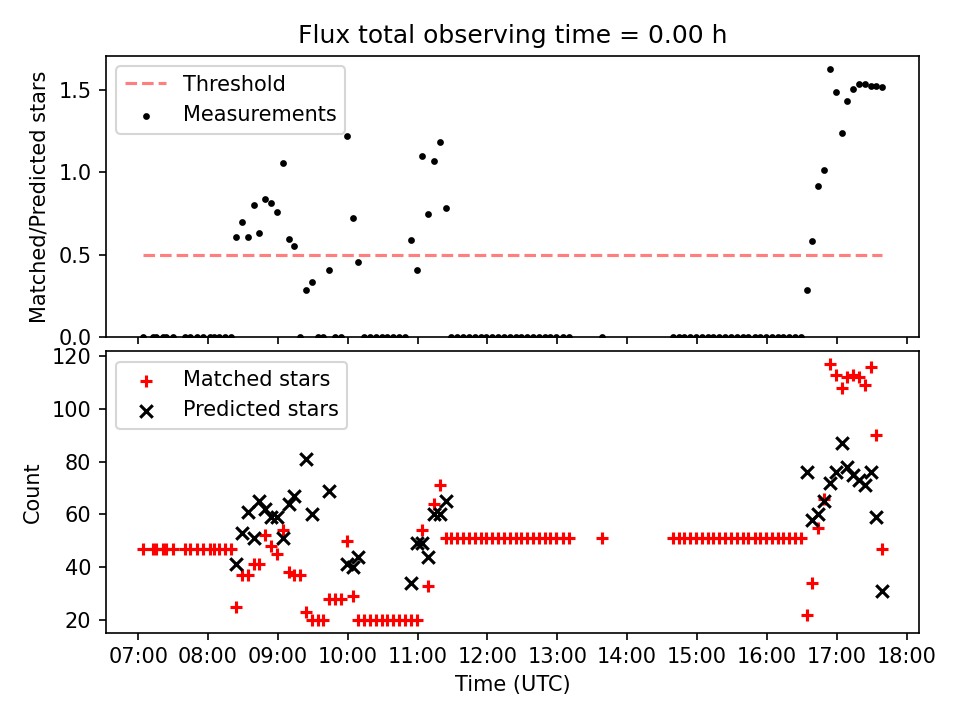 Flux total observing time = 0.00 h

Threshold
Measurements

Matched/Predicted stars

1.5
1.0
0.5
0.0

Matched stars
Predicted stars

Count

120
100
80
60
40
20

07:00 08:00 09:00 10:00 11:00 12:00 13:00 14:00 15:00 16:00 17:00 18:00

Time (UTC)